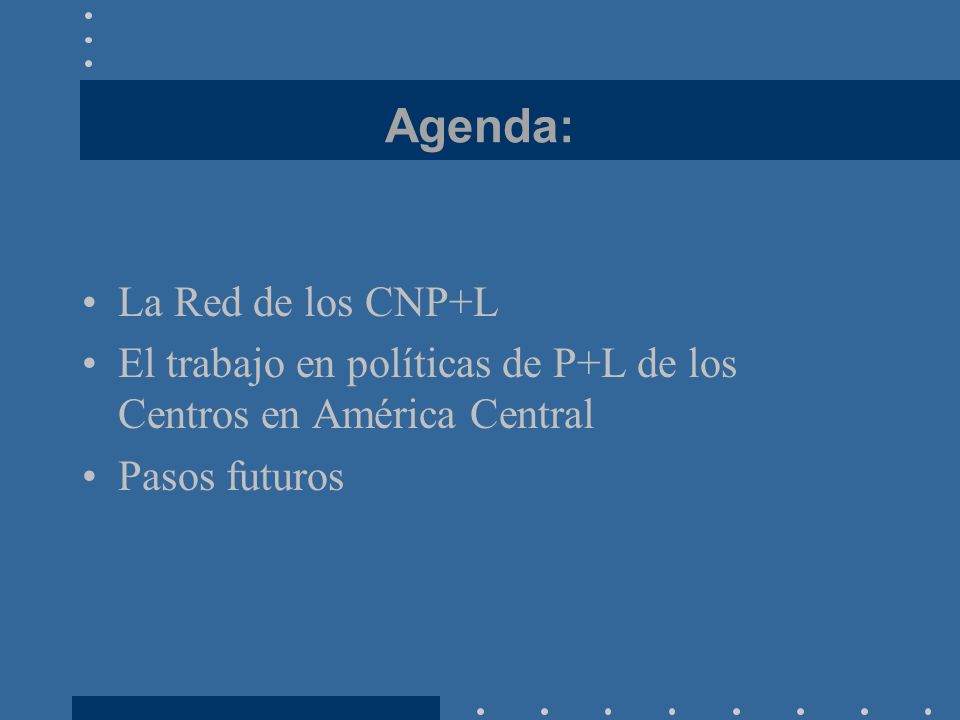 Agenda:

• La Red de los CNP+L
• El trabajo en políticas de P+L de los Centros en América Central
• Pasos futuros